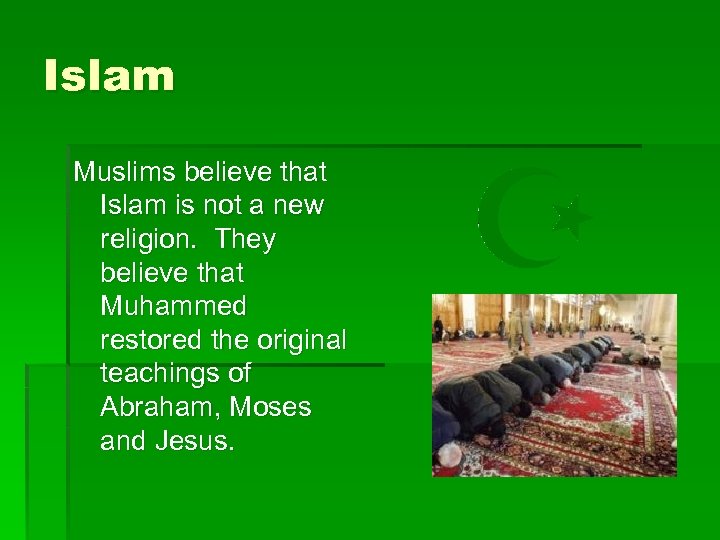 Islam

Muslims believe that Islam is not a new religion.  They believe that Muhammed restored the original teachings of Abraham, Moses and Jesus.